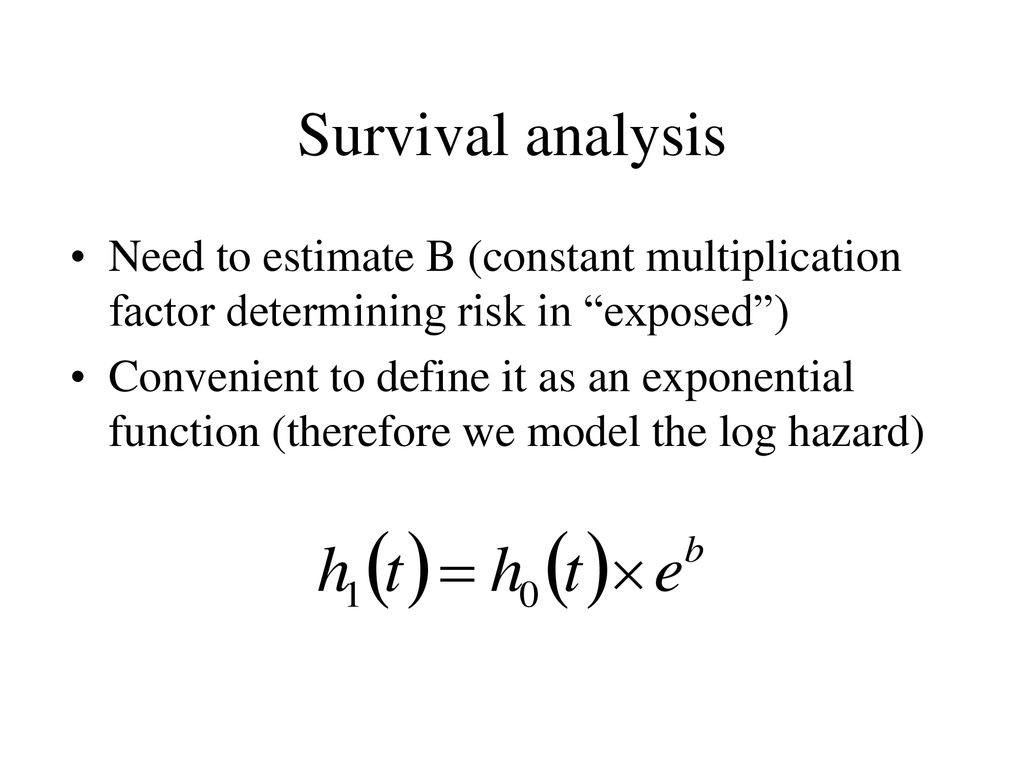 Survival analysis

• Need to estimate B (constant multiplication factor determining risk in “exposed”)

• Convenient to define it as an exponential function (therefore we model the log hazard)

$h_1(t) = h_0(t) \times e^b$